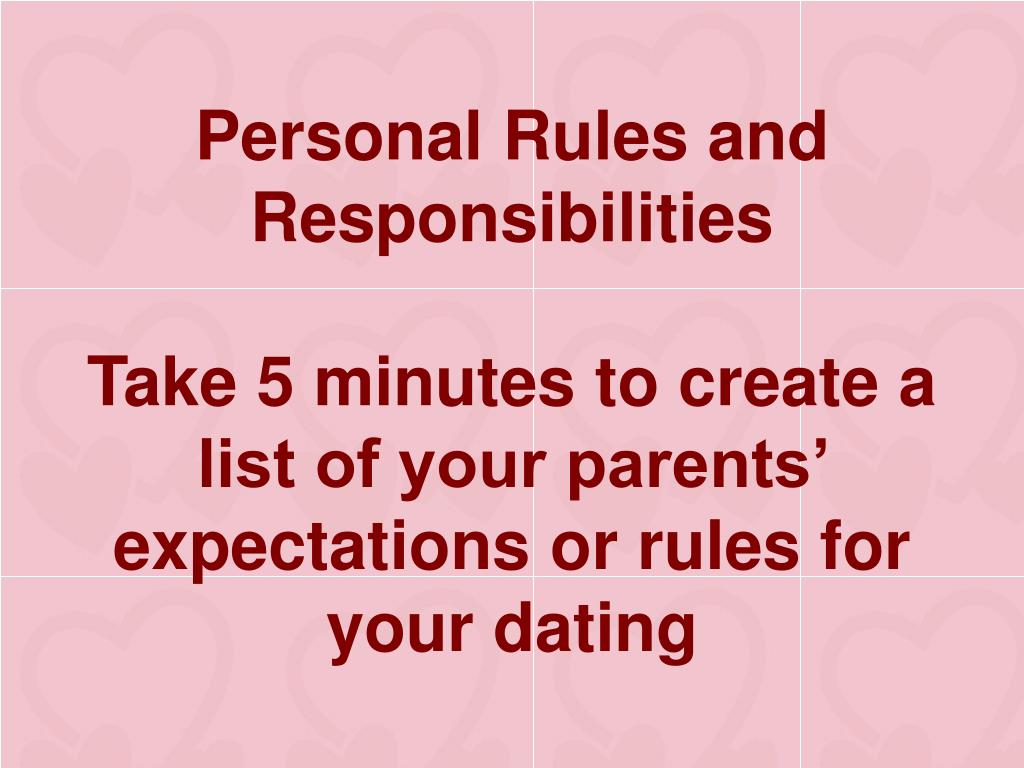 Personal Rules and Responsibilities

Take 5 minutes to create a list of your parents’ expectations or rules for your dating